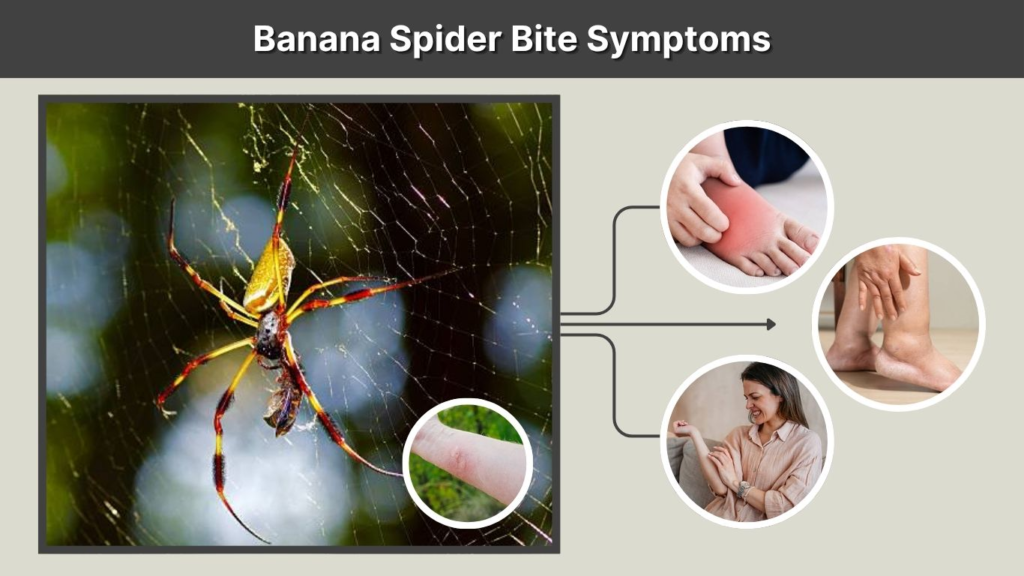 Banana Spider Bite Symptoms